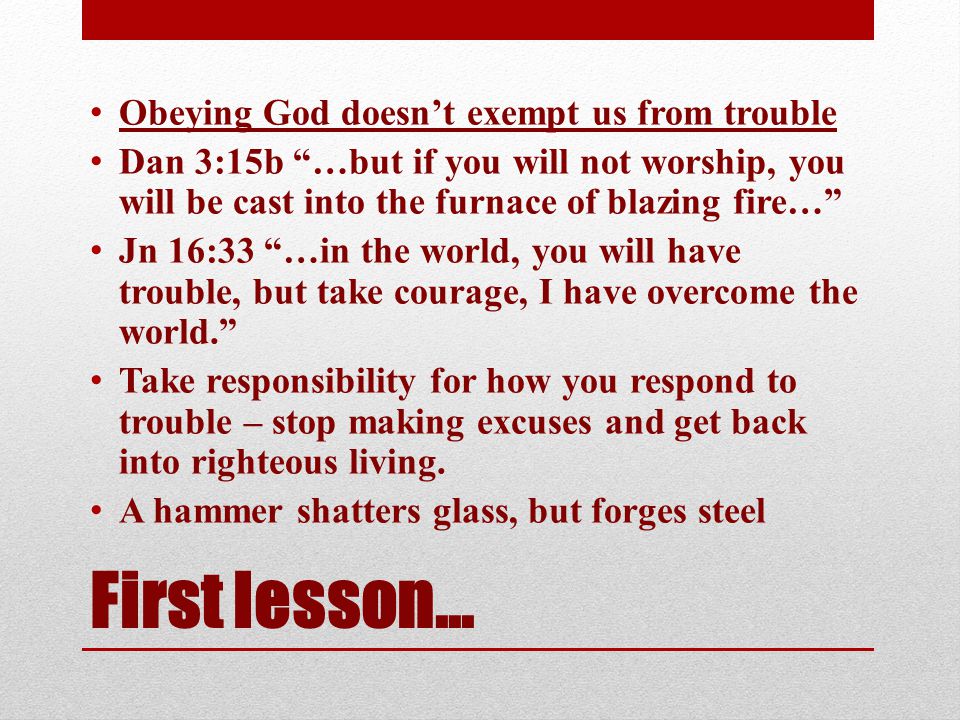 • Obeying God doesn’t exempt us from trouble
• Dan 3:15b “…but if you will not worship, you will be cast into the furnace of blazing fire…”
• Jn 16:33 “…in the world, you will have trouble, but take courage, I have overcome the world.”
• Take responsibility for how you respond to trouble – stop making excuses and get back into righteous living.
• A hammer shatters glass, but forges steel

First lesson…